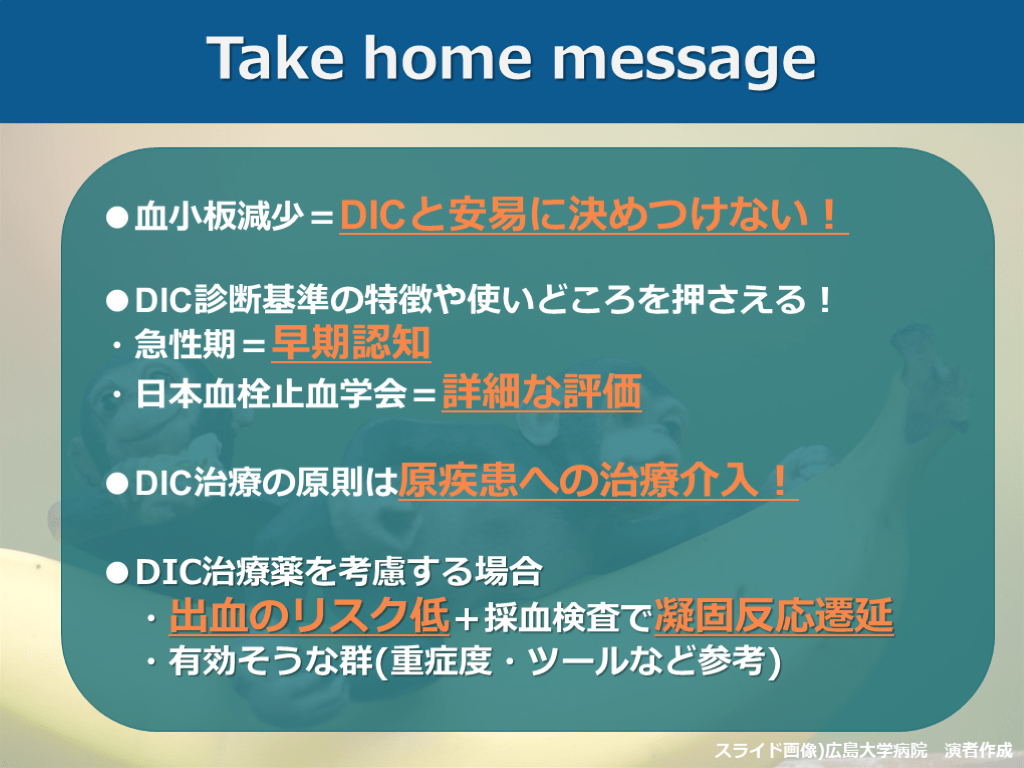 Take home message

●血小板減少＝DICと安易に決めつけない！

●DIC診断基準の特徴や使いどころを押さえる！
・急性期＝早期認知
・日本血栓止血学会＝詳細な評価

●DIC治療の原則は原疾患への治療介入！

●DIC治療薬を考慮する場合
・出血のリスク低＋採血検査で凝固反応遷延
・有効そうな群(重症度・ツールなど参考)

スライド画像)広島大学病院　演者作成